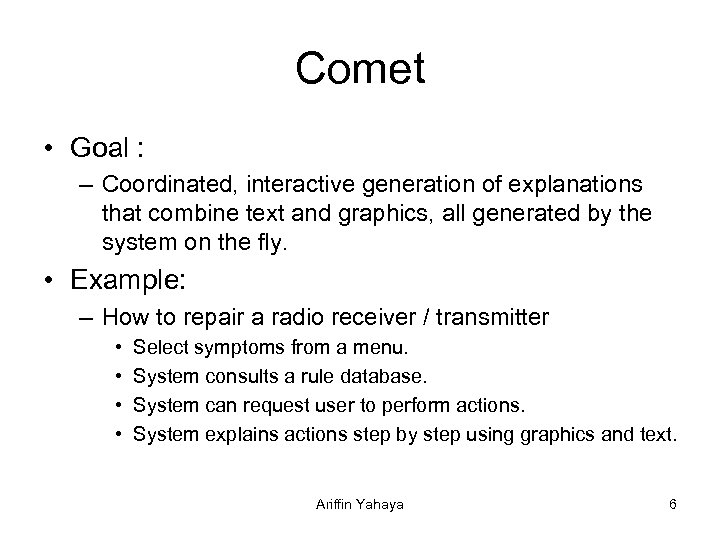 Comet

• Goal :
– Coordinated, interactive generation of explanations that combine text and graphics, all generated by the system on the fly.

• Example:
– How to repair a radio receiver / transmitter
• Select symptoms from a menu.
• System consults a rule database.
• System can request user to perform actions.
• System explains actions step by step using graphics and text.

Ariffin Yahaya

6